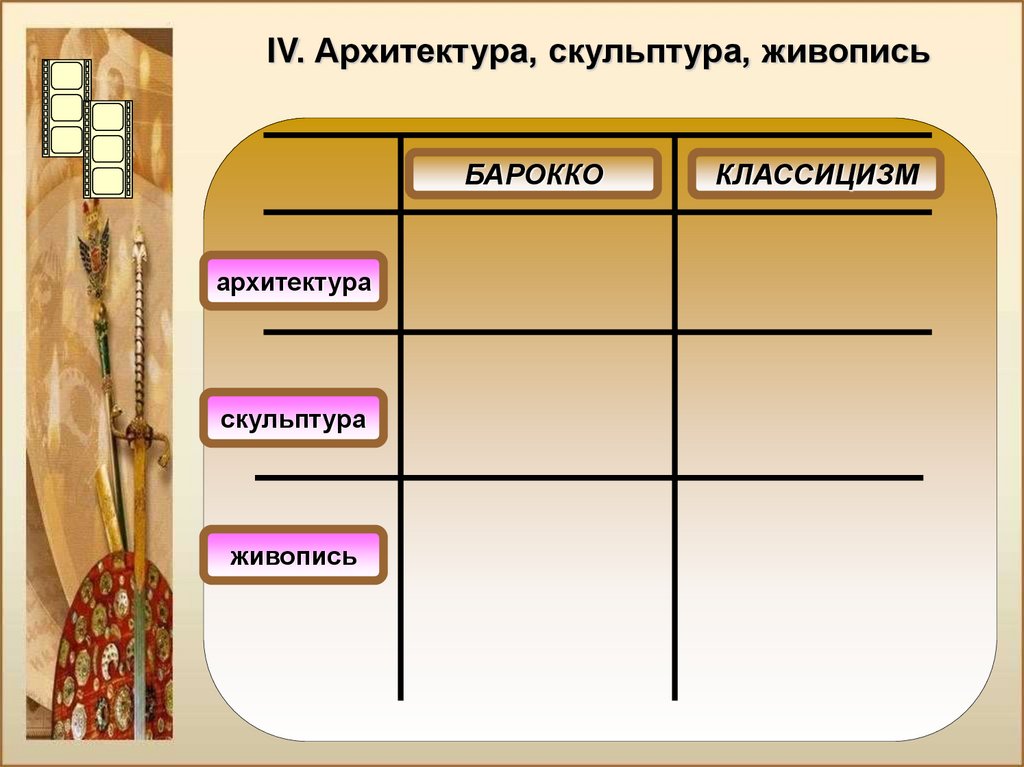 IV. Архитектура, скульптура, живопись

| | БАРОККО | КЛАССИЦИЗМ |
|---|---|---|
| архитектура | | |
| скульптура | | |
| живопись | | |